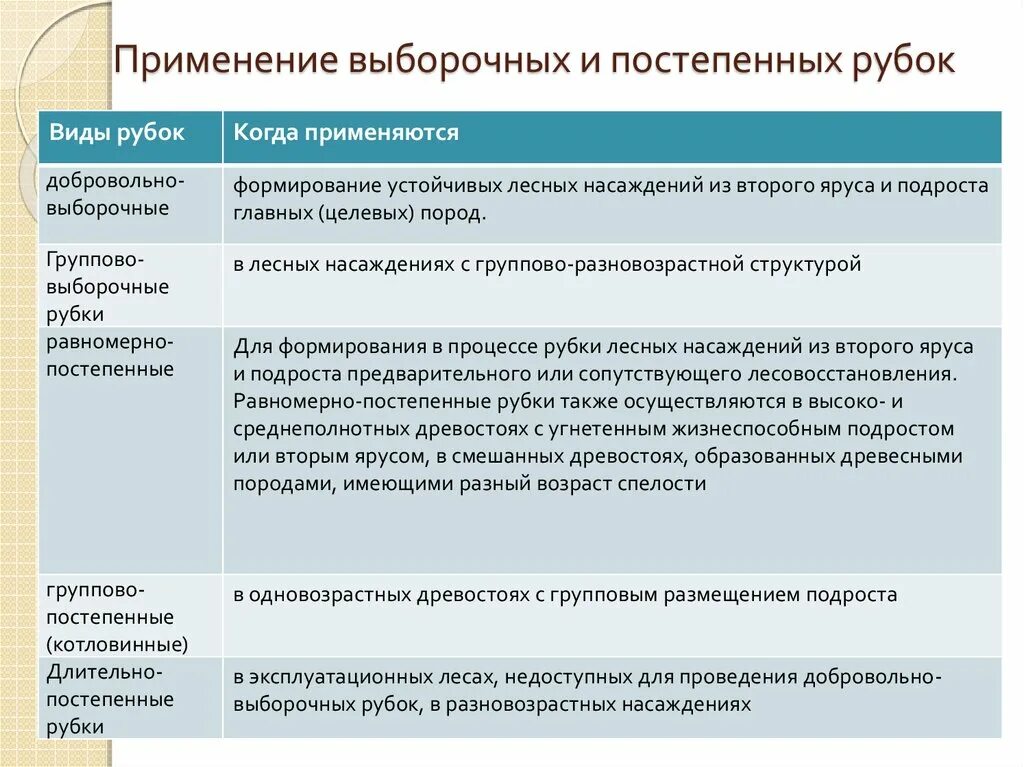 Применение выборочных и постепенных рубок

| Виды рубок | Когда применяются |
|---|---|
| добровольно-выборочные | формирование устойчивых лесных насаждений из второго яруса и подроста главных (целевых) пород. |
| Группово-выборочные рубки | в лесных насаждениях с группово-разновозрастной структурой |
| равномерно-постепенные | Для формирования в процессе рубки лесных насаждений из второго яруса и подроста предварительного или сопутствующего лесовосстановления. Равномерно-постепенные рубки также осуществляются в высоко- и среднеполнотных древостоях с угнетенным жизнеспособным подростом или вторым ярусом, в смешанных древостоях, образованных древесными породами, имеющими разный возраст спелости |
| группово-постепенные (котловинные) | в одновозрастных древостоях с групповым размещением подроста |
| Длительно-постепенные рубки | в эксплуатационных лесах, недоступных для проведения добровольно-выборочных рубок, в разновозрастных насаждениях |